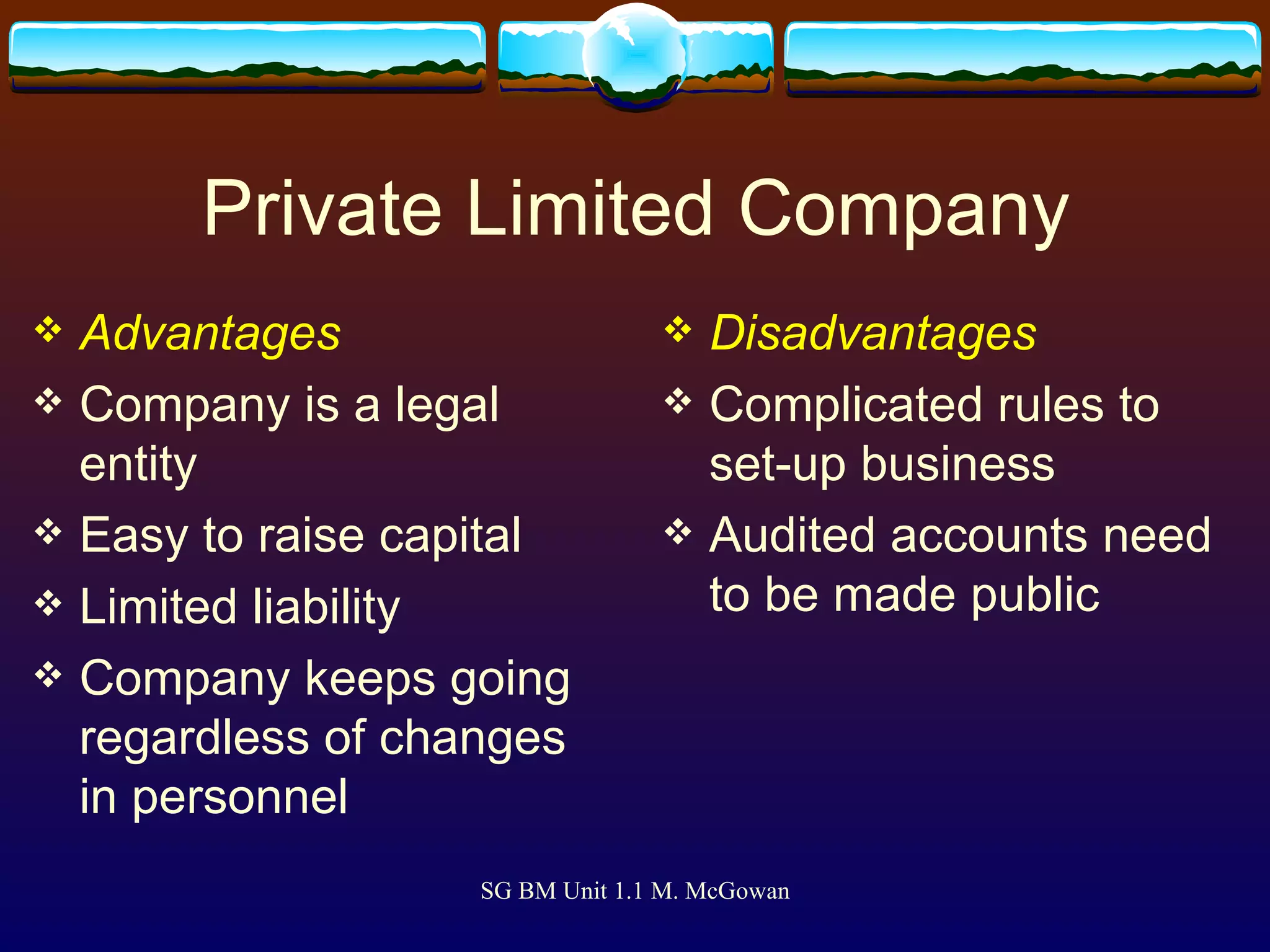 Private Limited Company

❖ Advantages
❖ Company is a legal entity
❖ Easy to raise capital
❖ Limited liability
❖ Company keeps going regardless of changes in personnel

❖ Disadvantages
❖ Complicated rules to set-up business
❖ Audited accounts need to be made public

SG BM Unit 1.1 M. McGowan